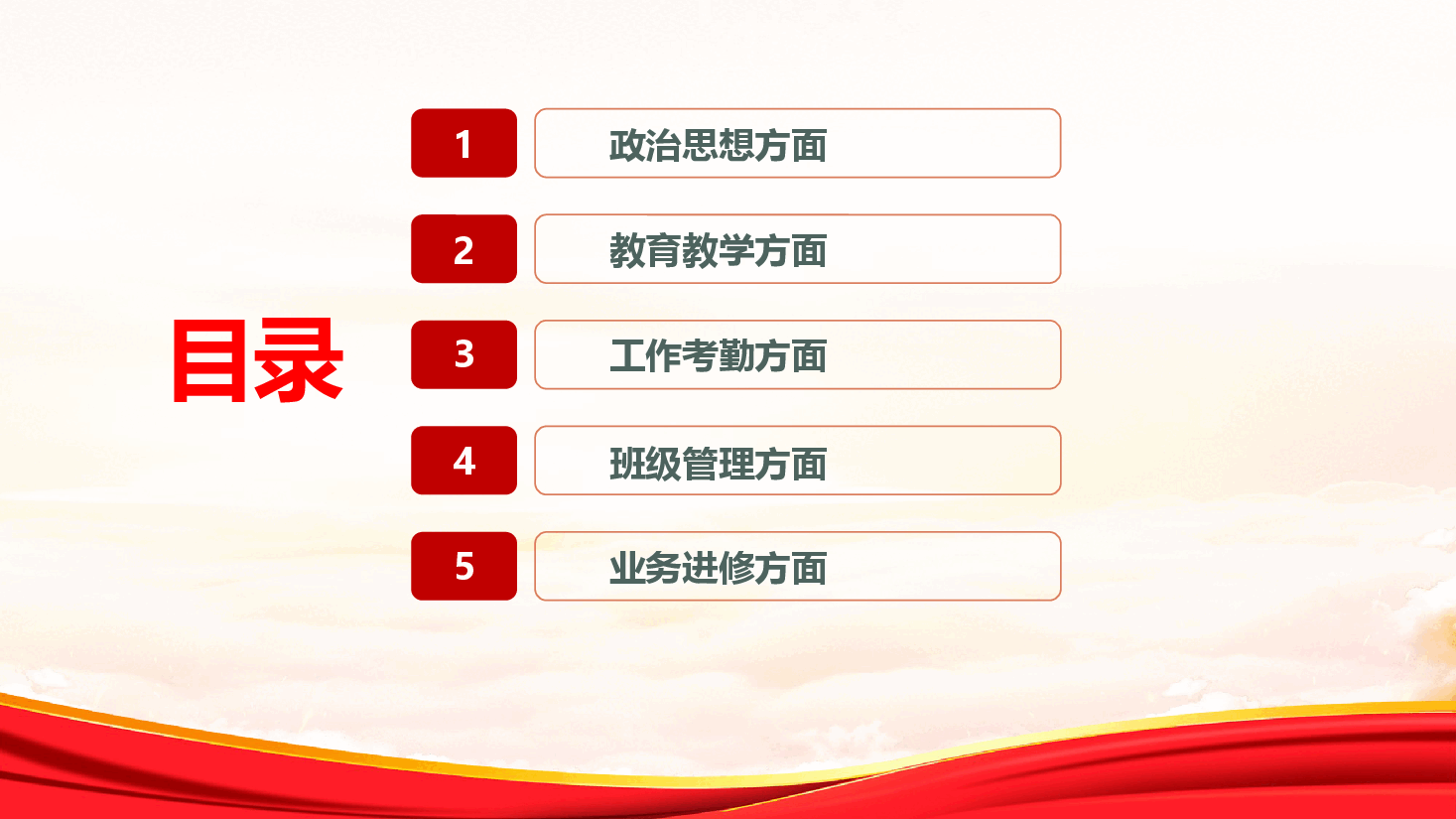 目录

1 政治思想方面

2 教育教学方面

3 工作考勤方面

4 班级管理方面

5 业务进修方面